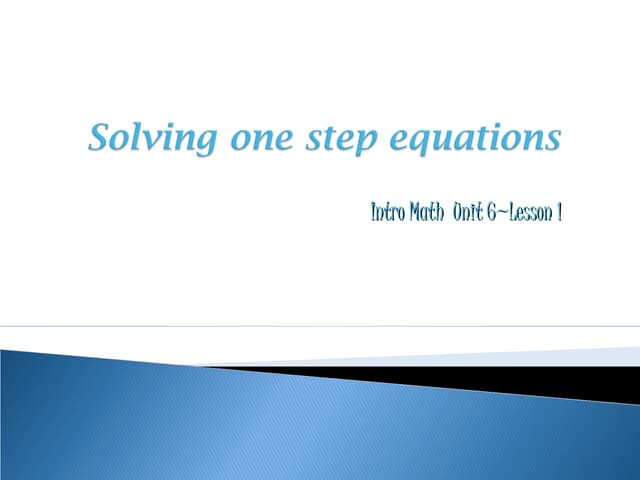 Solving one step equations

Intro Math Unit 6~Lesson 1